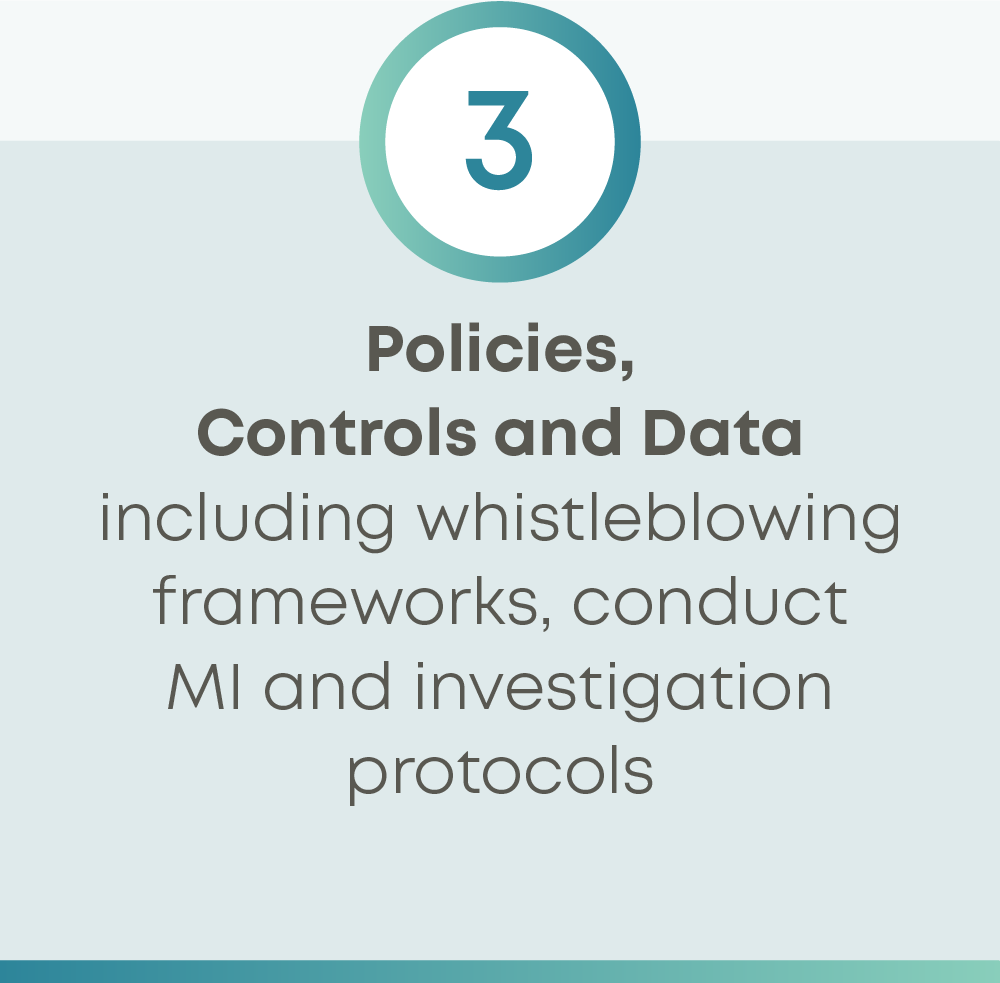 3

Policies, Controls and Data

including whistleblowing frameworks, conduct MI and investigation protocols